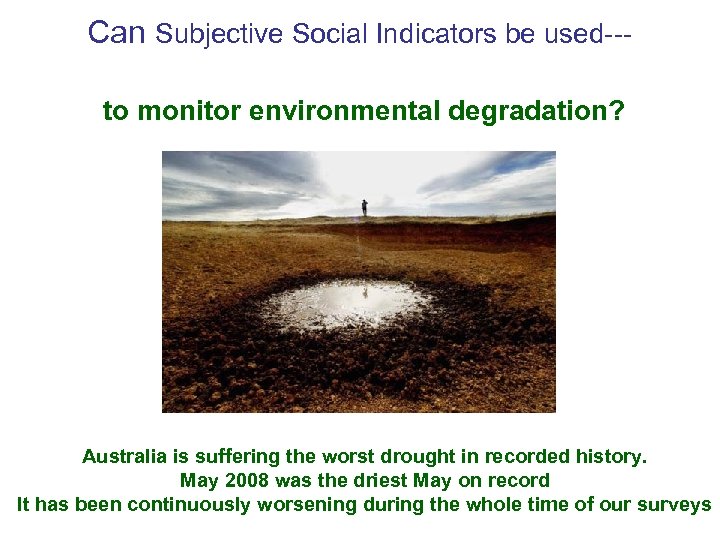 Can Subjective Social Indicators be used---

to monitor environmental degradation?

Australia is suffering the worst drought in recorded history.
May 2008 was the driest May on record
It has been continuously worsening during the whole time of our surveys